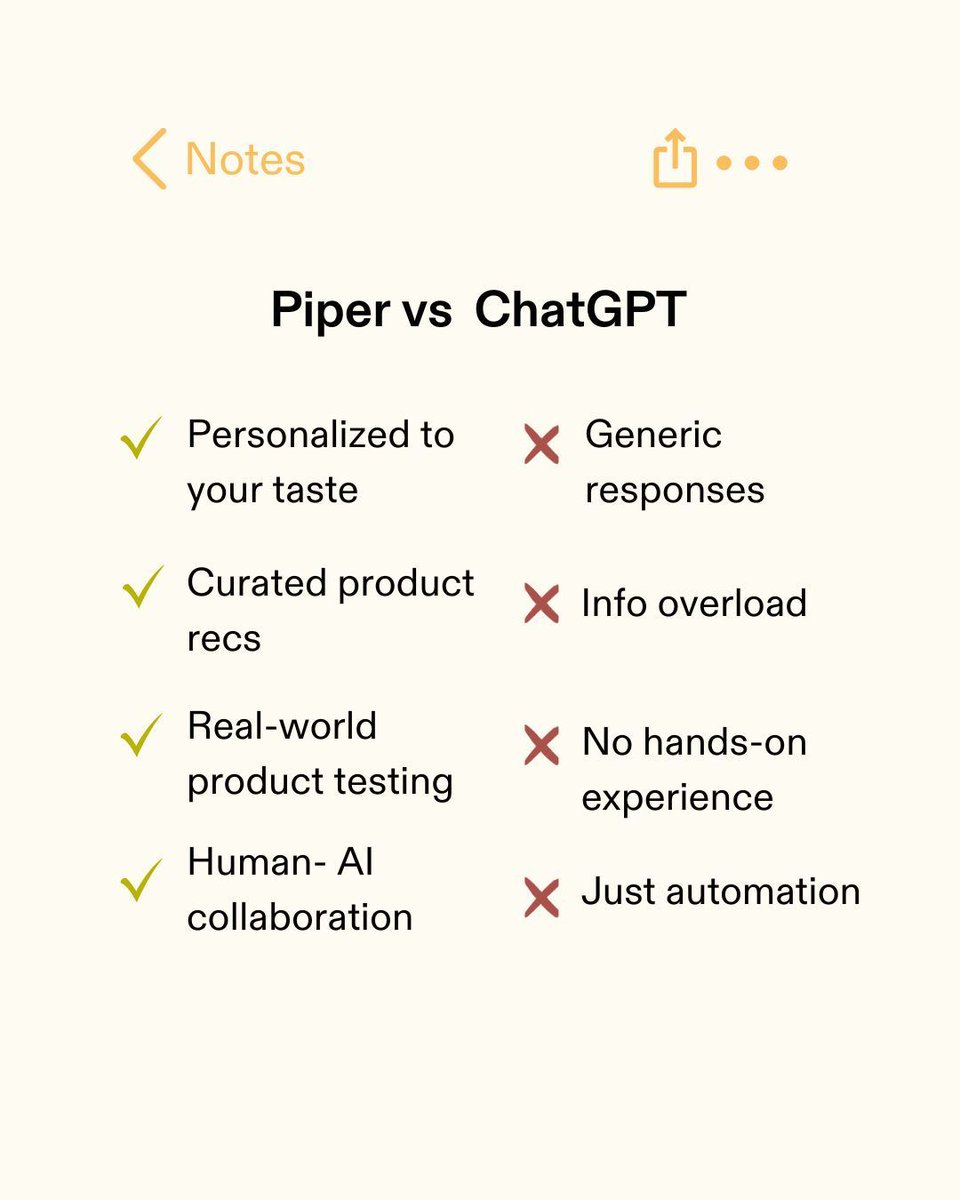 Notes

Piper vs ChatGPT

✓ Personalized to your taste
✓ Curated product recs
✓ Real-world product testing
✓ Human- AI collaboration

✗ Generic responses
✗ Info overload
✗ No hands-on experience
✗ Just automation